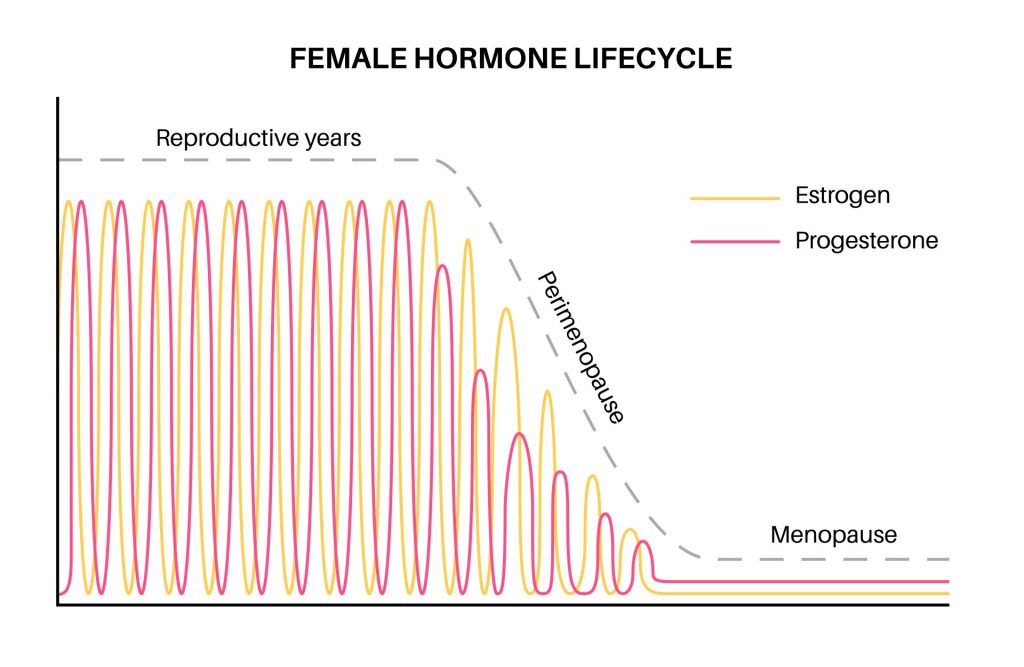 FEMALE HORMONE LIFECYCLE

Reproductive years

Estrogen

Progesterone

Perimenopause

Menopause